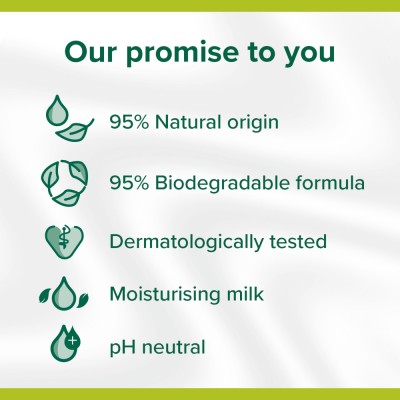 Our promise to you

95% Natural origin

95% Biodegradable formula

Dermatologically tested

Moisturising milk

pH neutral